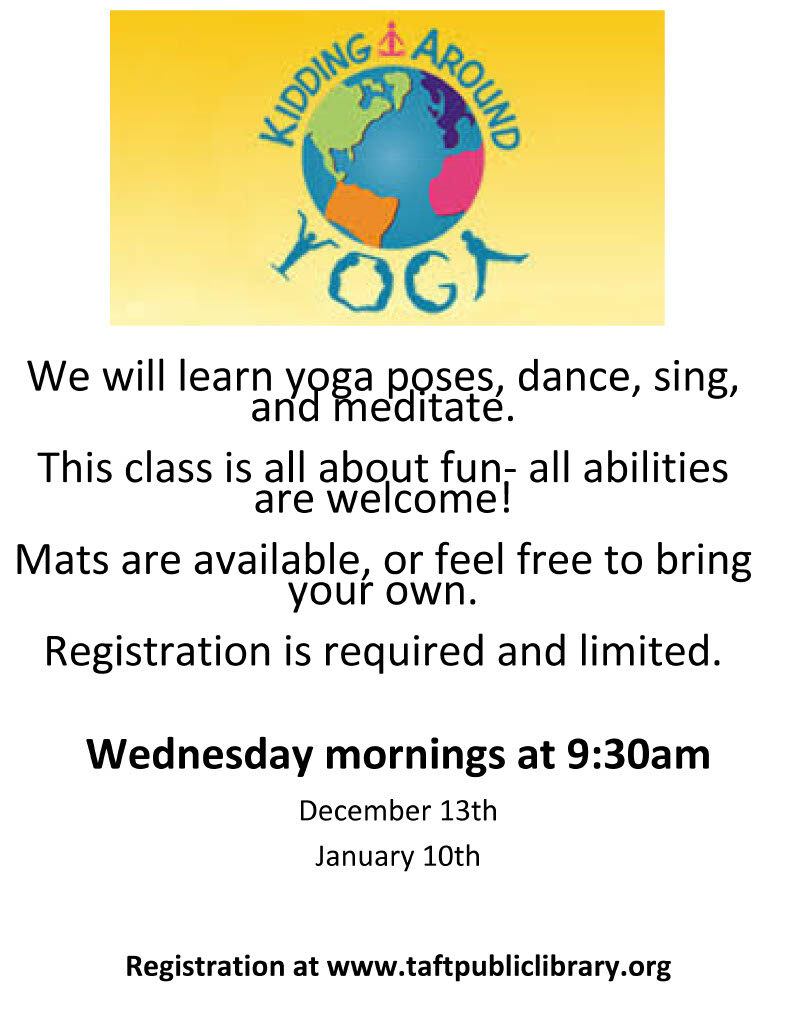 KIDDING AROUND YOGA

We will learn yoga poses, dance, sing, and meditate.

This class is all about fun- all abilities are welcome!

Mats are available, or feel free to bring your own.

Registration is required and limited.

Wednesday mornings at 9:30am

December 13th

January 10th

Registration at www.taftpubliclibrary.org